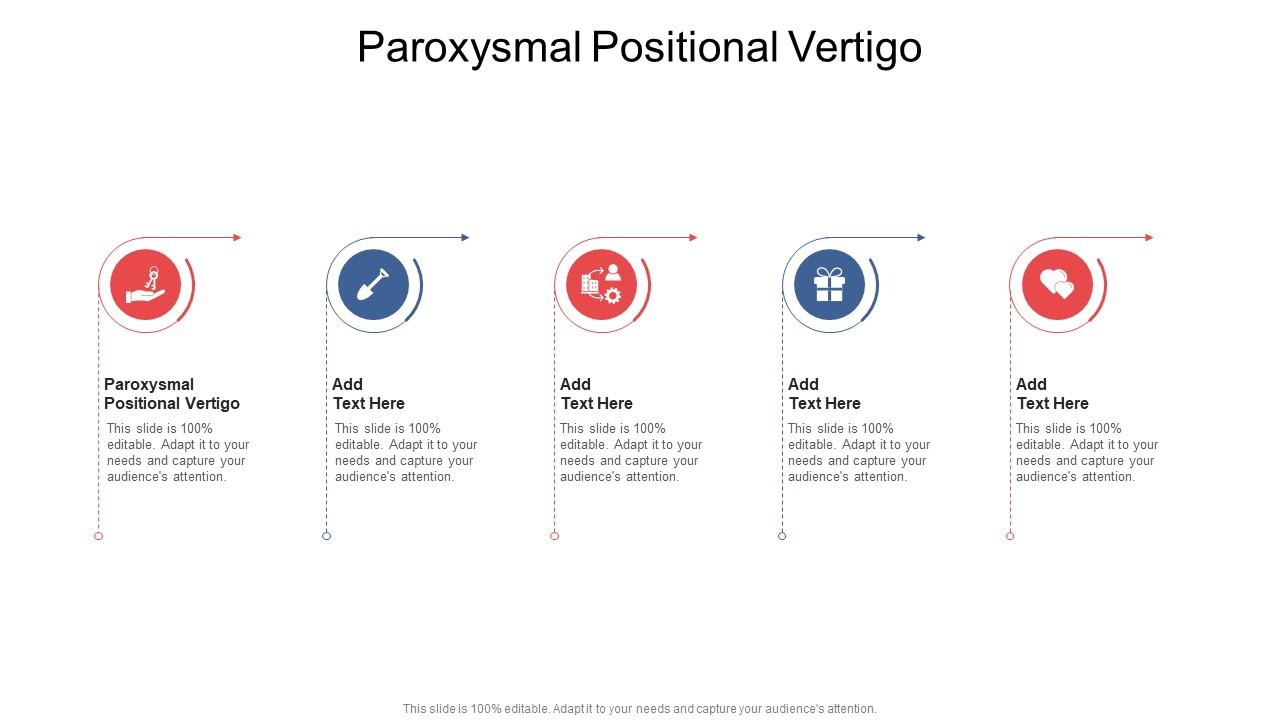 Paroxysmal Positional Vertigo

Paroxysmal Positional Vertigo
This slide is 100% editable. Adapt it to your needs and capture your audience's attention.

Add Text Here
This slide is 100% editable. Adapt it to your needs and capture your audience's attention.

Add Text Here
This slide is 100% editable. Adapt it to your needs and capture your audience's attention.

Add Text Here
This slide is 100% editable. Adapt it to your needs and capture your audience's attention.

Add Text Here
This slide is 100% editable. Adapt it to your needs and capture your audience's attention.

This slide is 100% editable. Adapt it to your needs and capture your audience's attention.